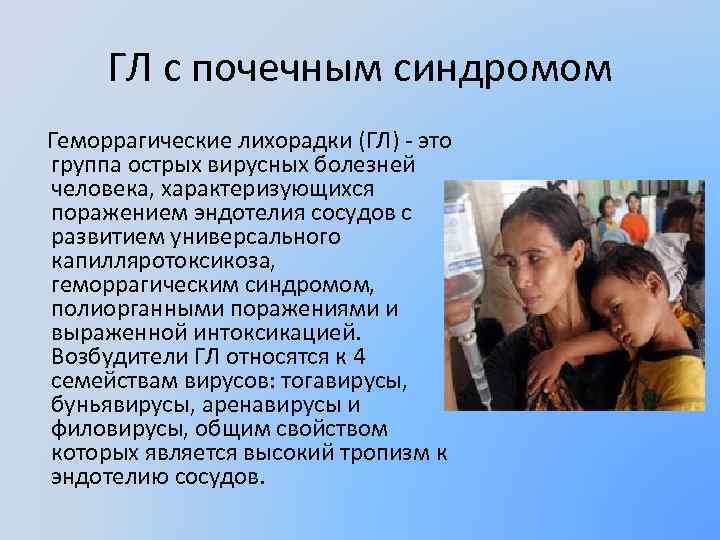 ГЛ с почечным синдромом

Геморрагические лихорадки (ГЛ) - это группа острых вирусных болезней человека, характеризующихся поражением эндотелия сосудов с развитием универсального капилляротоксикоза, геморрагическим синдромом, полиорганными поражениями и выраженной интоксикацией. Возбудители ГЛ относятся к 4 семействам вирусов: тогавирусы, буньявирусы, аренавирусы и филовирусы, общим свойством которых является высокий тропизм к эндотелию сосудов.